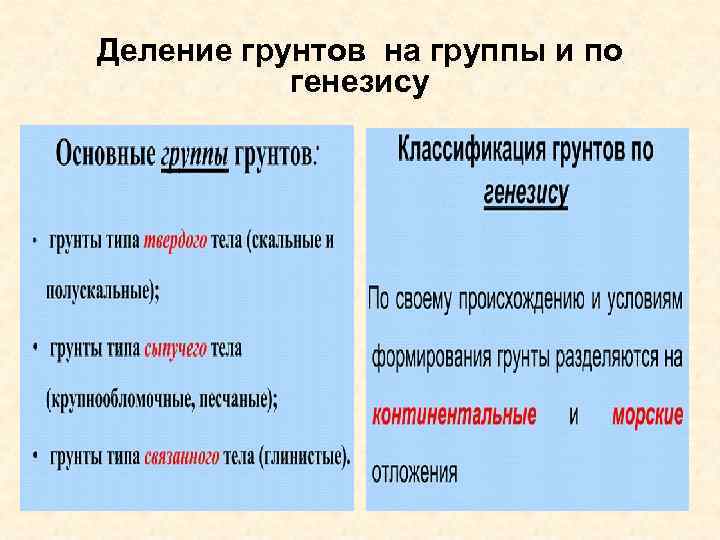 Деление грунтов на группы и по генезису

Основные группы грунтов:

• грунты типа твердого тела (скальные и полускальные);

• грунты типа сыпучего тела (крупнообломочные, песчаные);

• грунты типа связанного тела (глинистые).

Классификация грунтов по генезису

По своему происхождению и условиям формирования грунты разделяются на континентальные и морские отложения